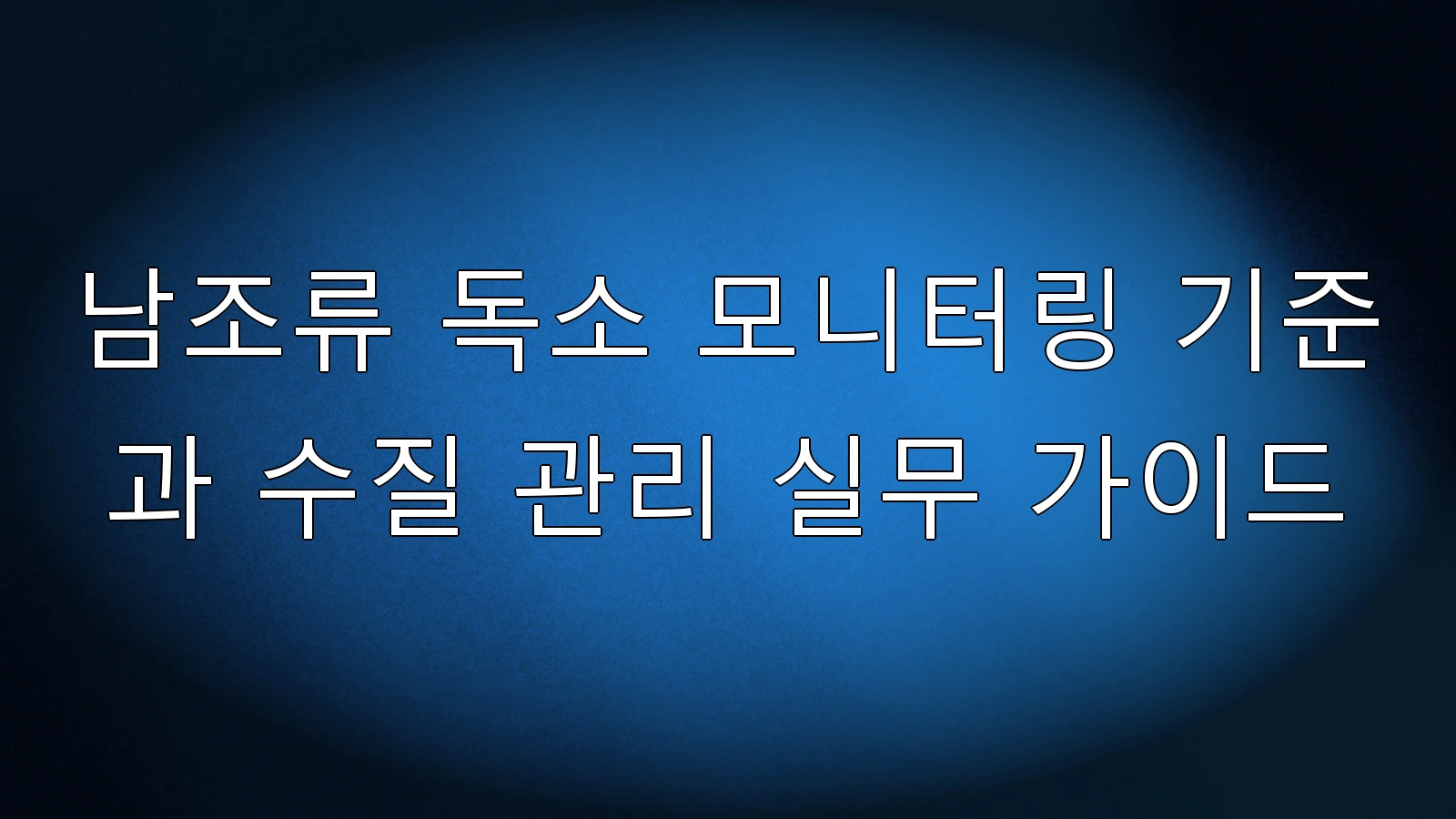 남조류 독소 모니터링 기준과 수질 관리 실무 가이드